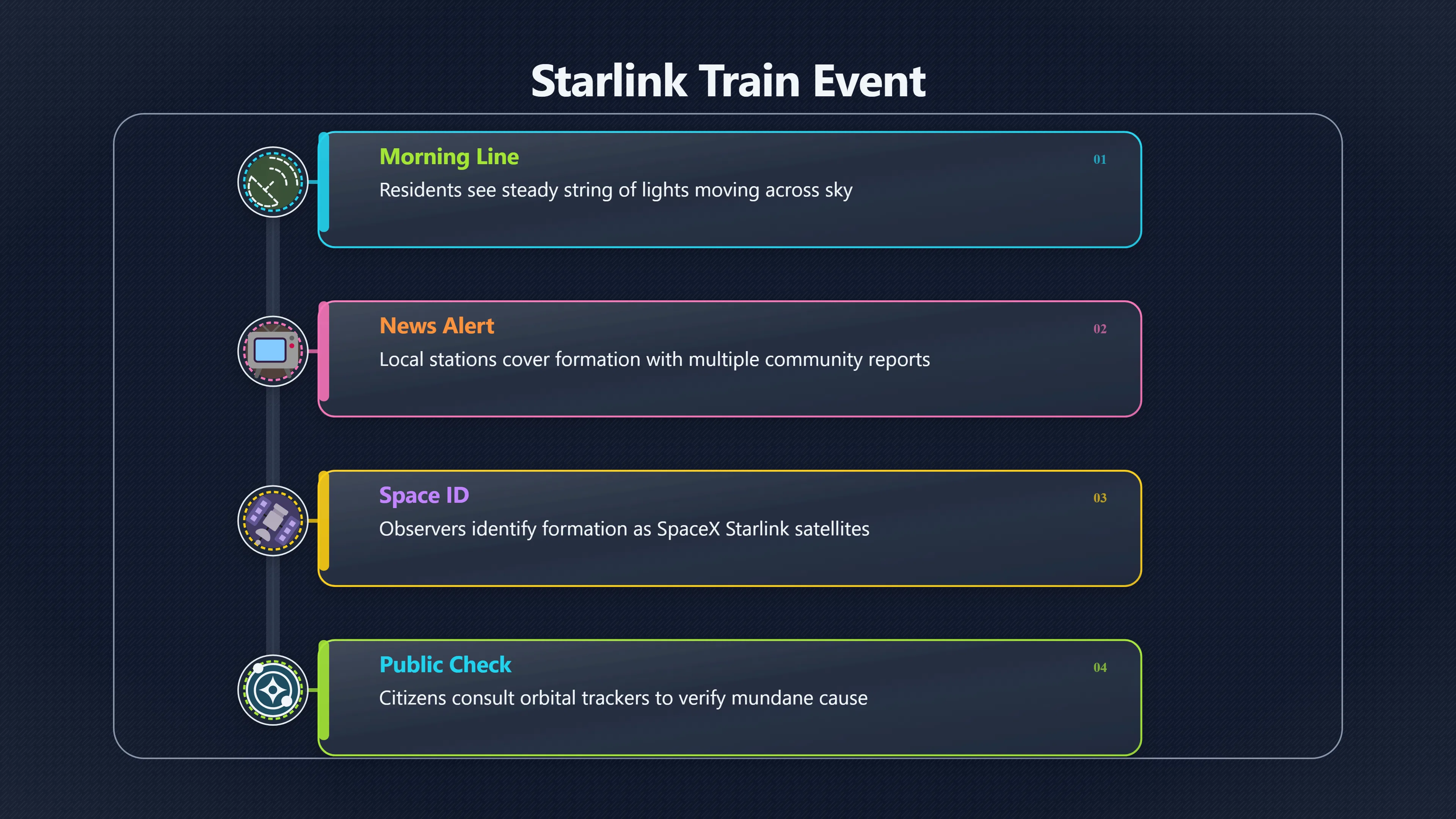 Starlink Train Event

Morning Line
01
Residents see steady string of lights moving across sky

News Alert
02
Local stations cover formation with multiple community reports

Space ID
03
Observers identify formation as SpaceX Starlink satellites

Public Check
04
Citizens consult orbital trackers to verify mundane cause